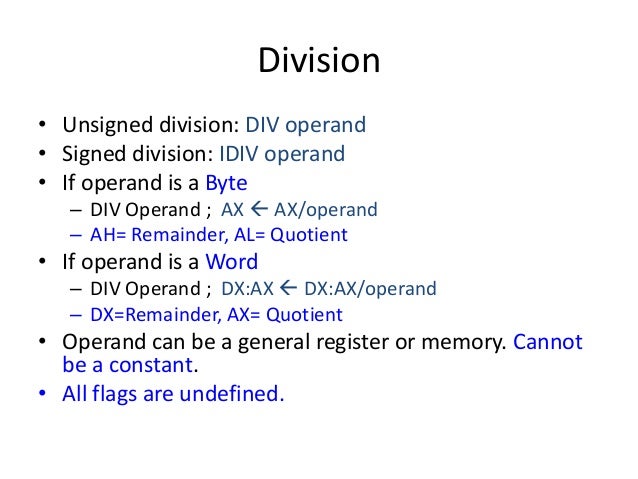 Division

• Unsigned division: DIV operand
• Signed division: IDIV operand
• If operand is a Byte
– DIV Operand ; AX ← AX/operand
– AH= Remainder, AL= Quotient
• If operand is a Word
– DIV Operand ; DX:AX ← DX:AX/operand
– DX=Remainder, AX= Quotient
• Operand can be a general register or memory. Cannot be a constant.
• All flags are undefined.